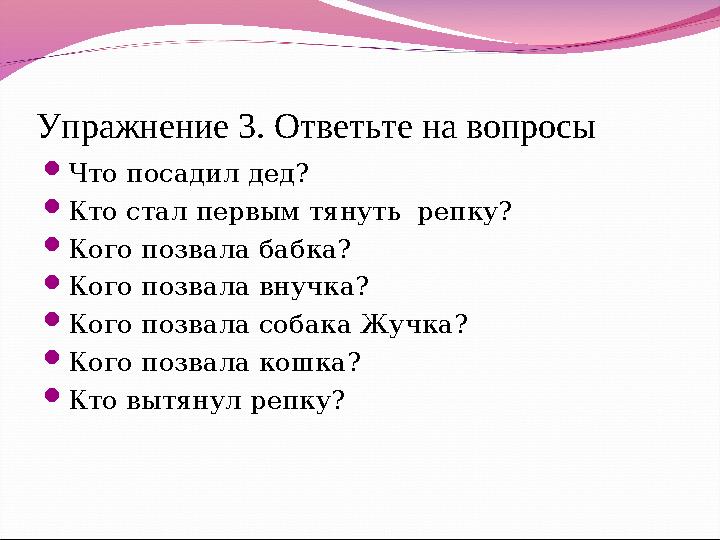 Упражнение 3. Ответьте на вопросы

- Что посадил дед?
- Кто стал первым тянуть репку?
- Кого позвала бабка?
- Кого позвала внучка?
- Кого позвала собака Жучка?
- Кого позвала кошка?
- Кто вытянул репку?